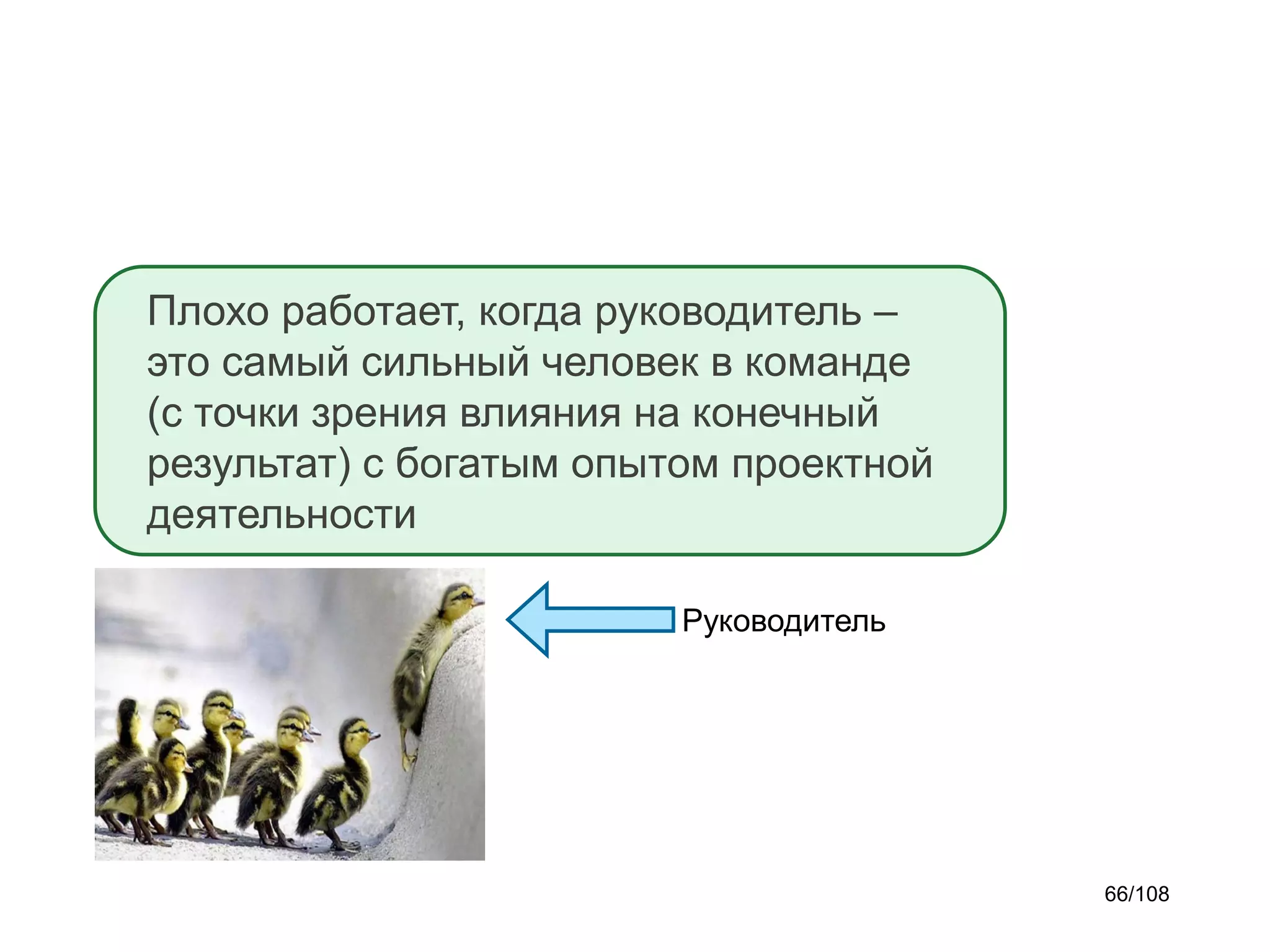 Плохо работает, когда руководитель – это самый сильный человек в команде (с точки зрения влияния на конечный результат) с богатым опытом проектной деятельности

Руководитель

66/108